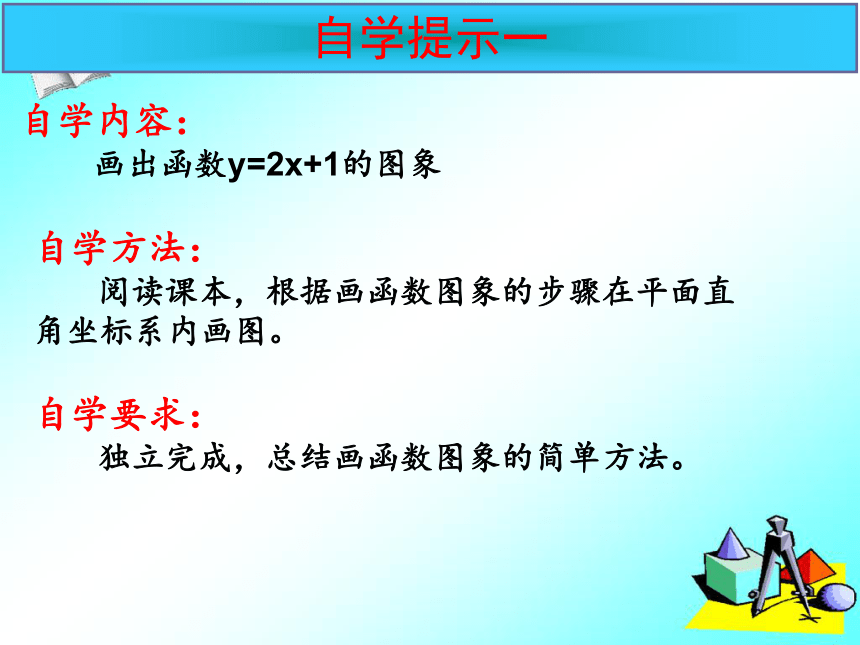 自学提示一

自学内容：

画出函数$y=2x+1$的图象

自学方法：

阅读课本，根据画函数图象的步骤在平面直角坐标系内画图。

自学要求：

独立完成，总结画函数图象的简单方法。